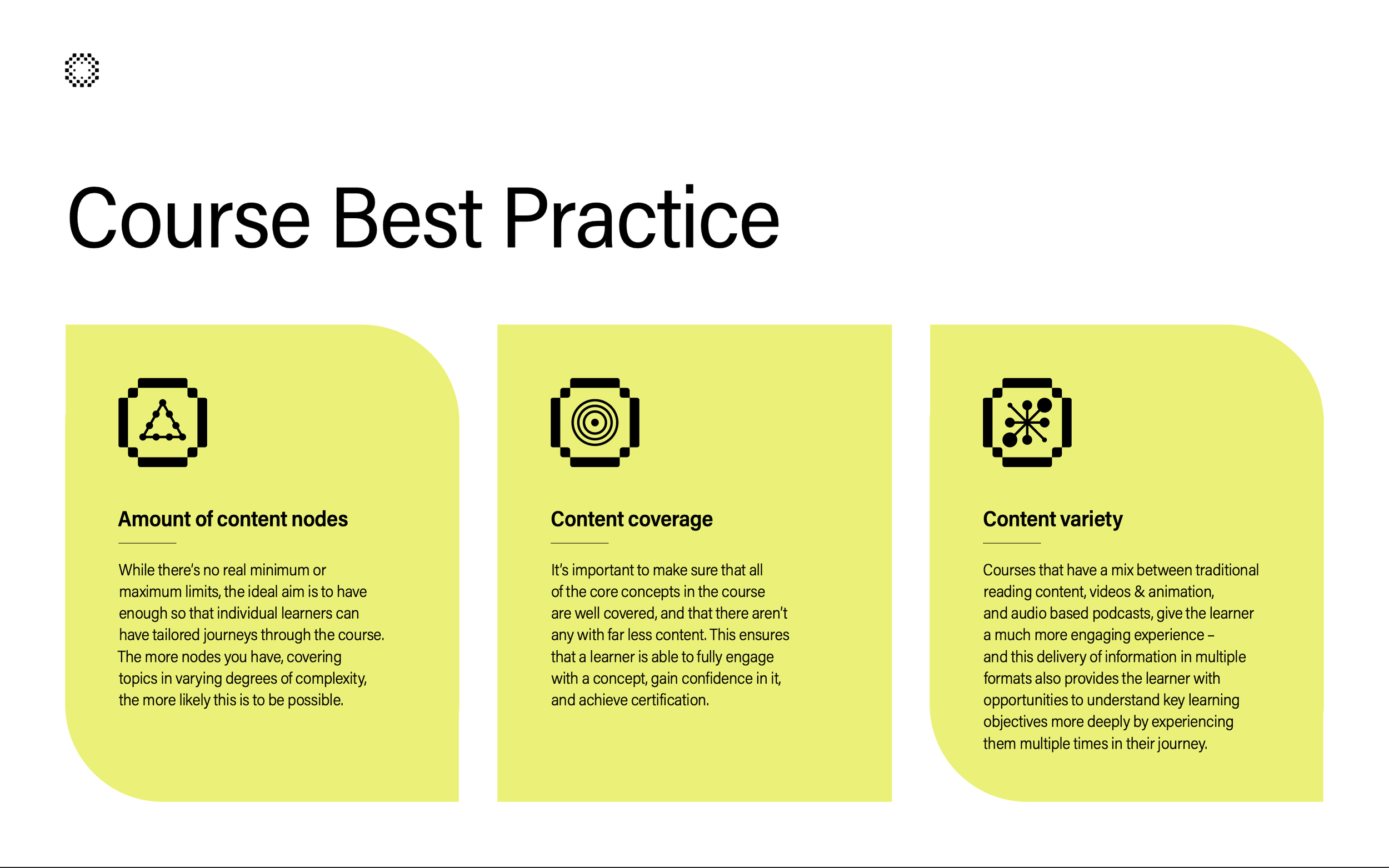 Course Best Practice

Amount of content nodes

While there's no real minimum or maximum limits, the ideal aim is to have enough so that individual learners can have tailored journeys through the course. The more nodes you have, covering topics in varying degrees of complexity, the more likely this is to be possible.

Content coverage

It's important to make sure that all of the core concepts in the course are well covered, and that there aren't any with far less content. This ensures that a learner is able to fully engage with a concept, gain confidence in it, and achieve certification.

Content variety

Courses that have a mix between traditional reading content, videos & animation, and audio based podcasts, give the learner a much more engaging experience – and this delivery of information in multiple formats also provides the learner with opportunities to understand key learning objectives more deeply by experiencing them multiple times in their journey.